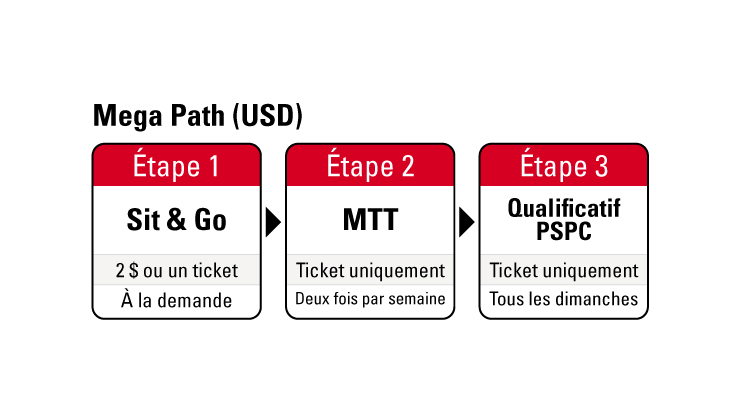 Mega Path (USD)

Étape 1
Sit & Go
2 $ ou un ticket
À la demande

Étape 2
MTT
Ticket uniquement
Deux fois par semaine

Étape 3
Qualificatif PSPC
Ticket uniquement
Tous les dimanches